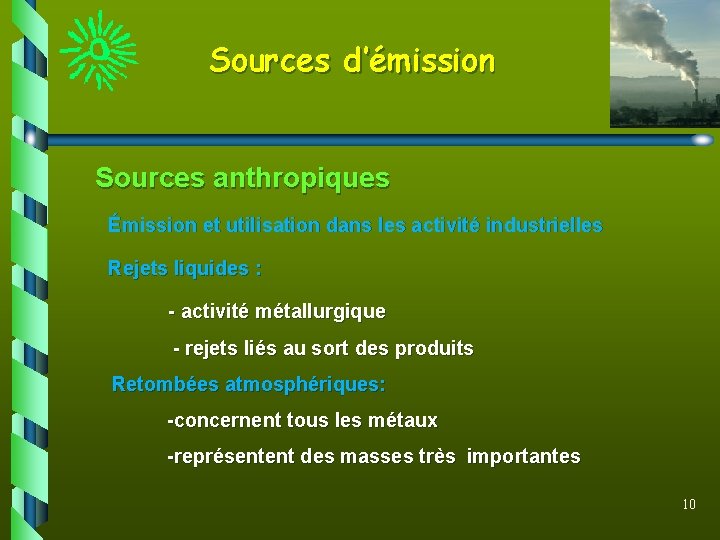 Sources d'émission

Sources anthropiques

Émission et utilisation dans les activité industrielles

Rejets liquides :

- activité métallurgique

- rejets liés au sort des produits

Retombées atmosphériques:

-concernent tous les métaux

-représentent des masses très importantes

10